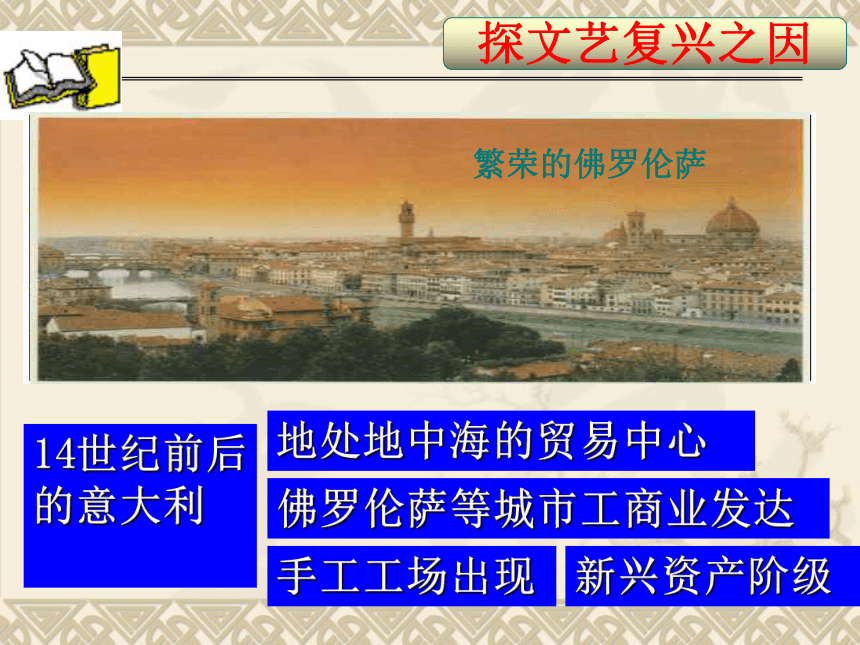 探文艺复兴之因

繁荣的佛罗伦萨

14世纪前后的意大利

地处地中海的贸易中心

佛罗伦萨等城市工商业发达

手工工场出现

新兴资产阶级